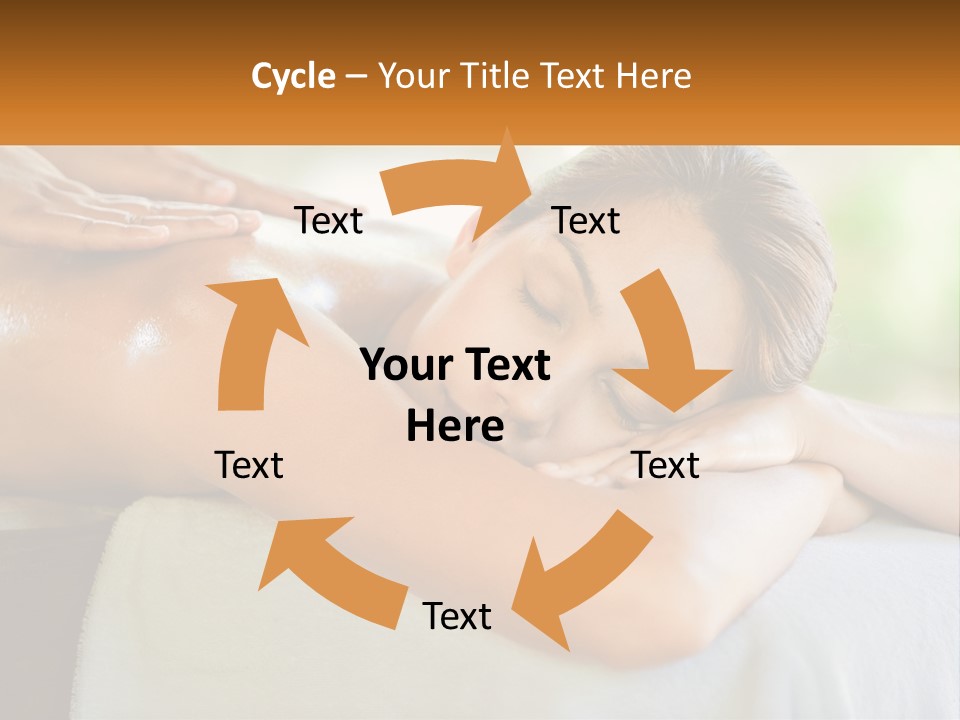 Cycle – Your Title Text Here

Text

Text

Your Text Here

Text

Text

Text